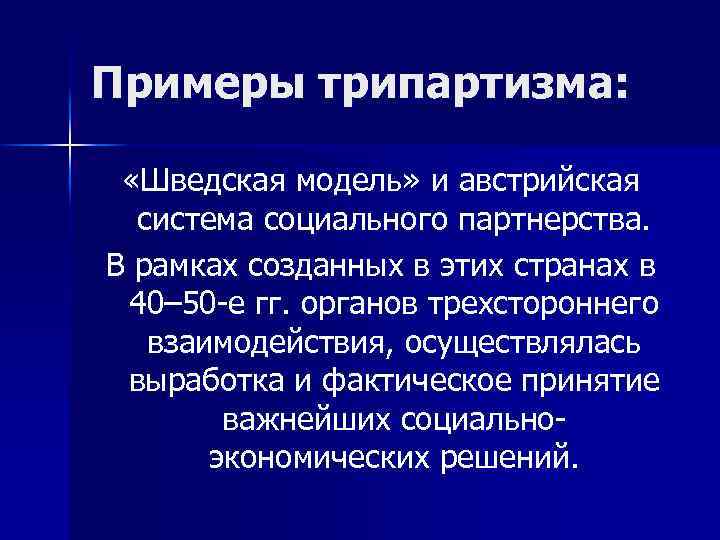 Примеры трипартизма:

«Шведская модель» и австрийская система социального партнерства.

В рамках созданных в этих странах в 40–50-е гг. органов трехстороннего взаимодействия, осуществлялась выработка и фактическое принятие важнейших социально-экономических решений.